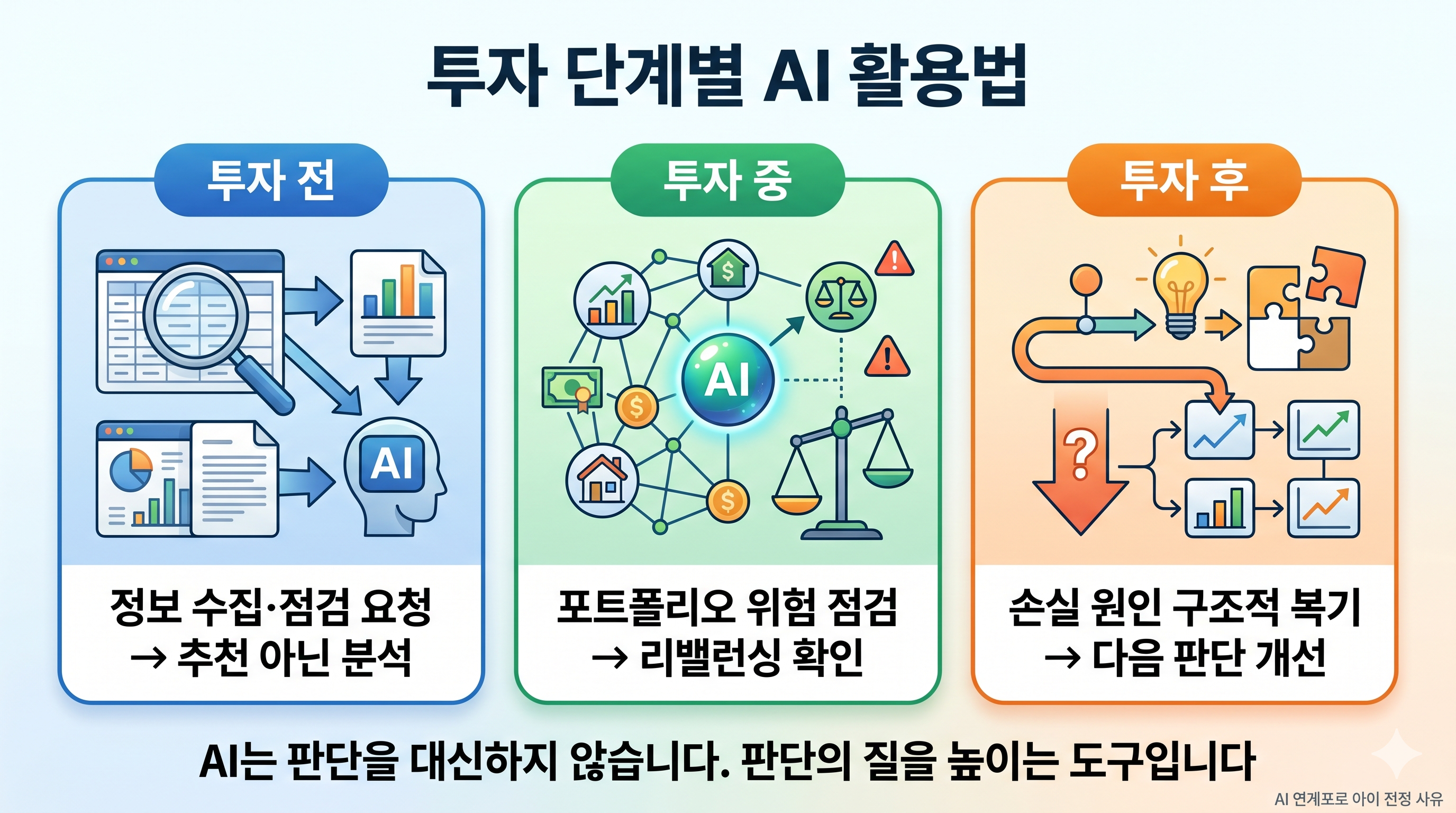 투자 단계별 AI 활용법

투자 전

AI

정보 수집·점검 요청
→ 추천 아닌 분석

투자 중

AI

포트폴리오 위험 점검
→ 리밸런싱 확인

투자 후

?

손실 원인 구조적 복기
→ 다음 판단 개선

AI는 판단을 대신하지 않습니다. 판단의 질을 높이는 도구입니다

AI 연계포로 아이 전정 사유